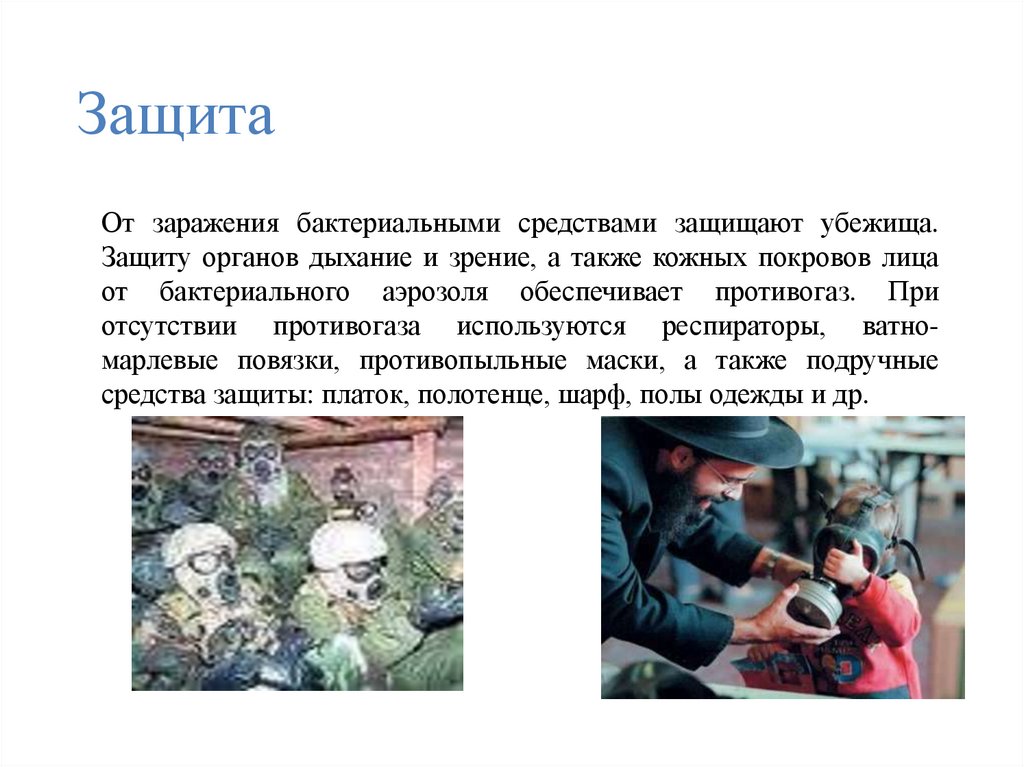 Защита

От заражения бактериальными средствами защищают убежища. Защиту органов дыхание и зрение, а также кожных покровов лица от бактериального аэрозоля обеспечивает противогаз. При отсутствии противогаза используются респираторы, ватно-марлевые повязки, противопыльные маски, а также подручные средства защиты: платок, полотенце, шарф, полы одежды и др.